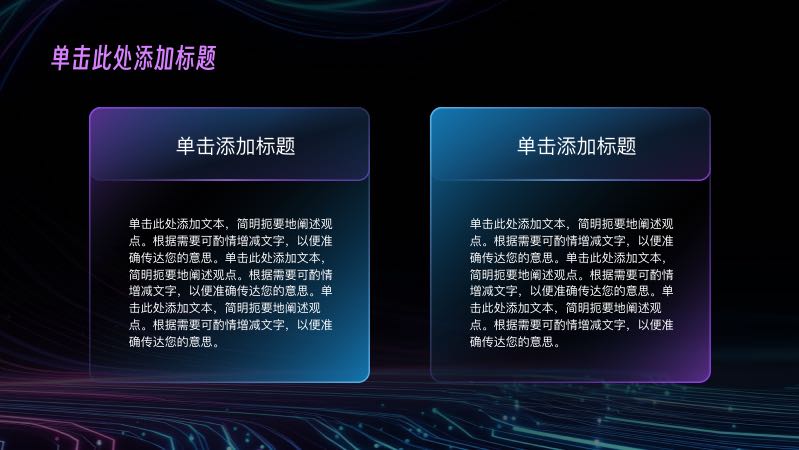 单击此处添加标题

单击添加标题

单击此处添加文本，简明扼要地阐述观点。根据需要可酌情增减文字，以便准确传达您的意思。单击此处添加文本，简明扼要地阐述观点。根据需要可酌情增减文字，以便准确传达您的意思。单击此处添加文本，简明扼要地阐述观点。根据需要可酌情增减文字，以便准确传达您的意思。

单击添加标题

单击此处添加文本，简明扼要地阐述观点。根据需要可酌情增减文字，以便准确传达您的意思。单击此处添加文本，简明扼要地阐述观点。根据需要可酌情增减文字，以便准确传达您的意思。单击此处添加文本，简明扼要地阐述观点。根据需要可酌情增减文字，以便准确传达您的意思。